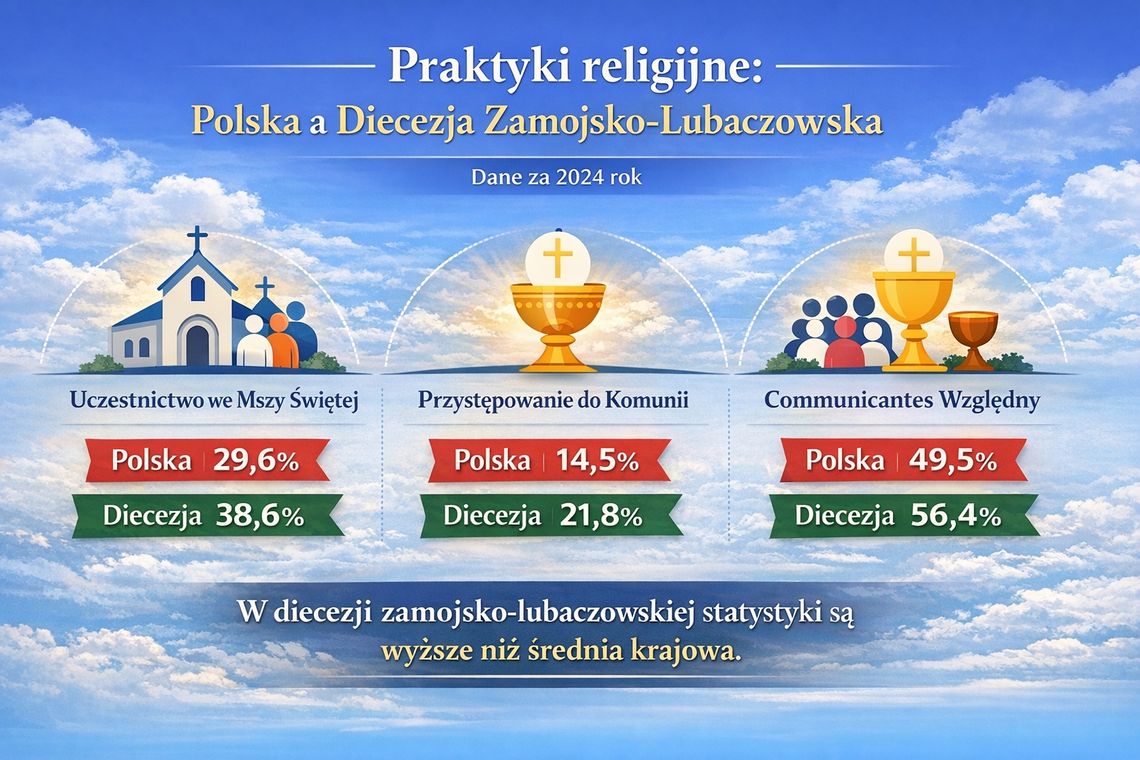 Praktyki religijne:
Polska a Diecezja Zamojsko-Lubaczowska

Dane za 2024 rok

Uczestnictwo we Mszy Świętej

Polska 29,6%
Diecezja 38,6%

Przystępowanie do Komunii

Polska 14,5%
Diecezja 21,8%

Communicantes Względny

Polska 49,5%
Diecezja 56,4%

W diecezji zamojsko-lubaczowskiej statystyki są wyższe niż średnia krajowa.